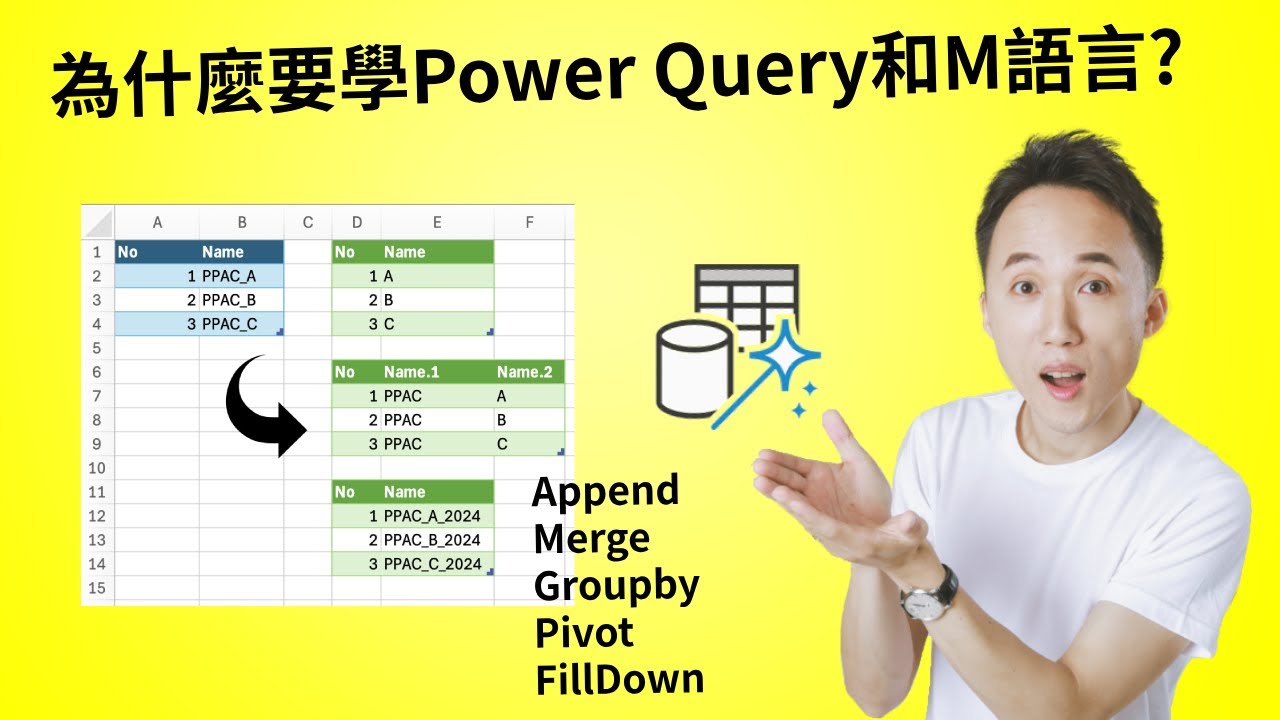 為什麼要學Power Query和M語言?

| | A | B | C | D | E | F |
|---|---|---|---|---|---|---|
| 1 | No | Name | | No | Name | |
| 2 | 1 | PPAC_A | | 1 | A | |
| 3 | 2 | PPAC_B | | 2 | B | |
| 4 | 3 | PPAC_C | | 3 | C | |
| 5 | | | | | | |
| 6 | | | | No | Name.1 | Name.2 |
| 7 | | | | 1 | PPAC | A |
| 8 | | | | 2 | PPAC | B |
| 9 | | | | 3 | PPAC | C |
| 10 | | | | | | |
| 11 | | | | No | Name | |
| 12 | | | | 1 | PPAC_A_2024 | |
| 13 | | | | 2 | PPAC_B_2024 | |
| 14 | | | | 3 | PPAC_C_2024 | |
| 15 | | | | | | |

Append
Merge
Groupby
Pivot
FillDown